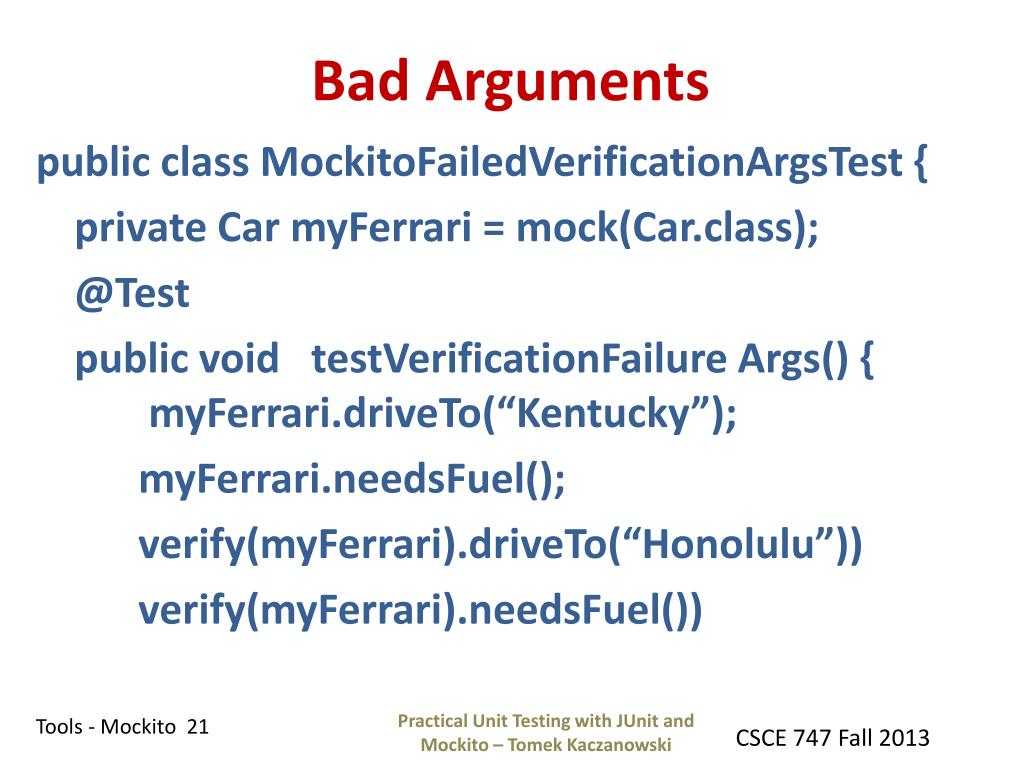 Bad Arguments

public class MockitoFailedVerificationArgsTest {

private Car myFerrari = mock(Car.class);

@Test

public void testVerificationFailure Args() {
myFerrari.driveTo(“Kentucky”);

myFerrari.needsFuel();

verify(myFerrari).driveTo(“Honolulu”))

verify(myFerrari).needsFuel())

Tools - Mockito 21

Practical Unit Testing with JUnit and Mockito – Tomek Kaczanowski

CSCE 747 Fall 2013